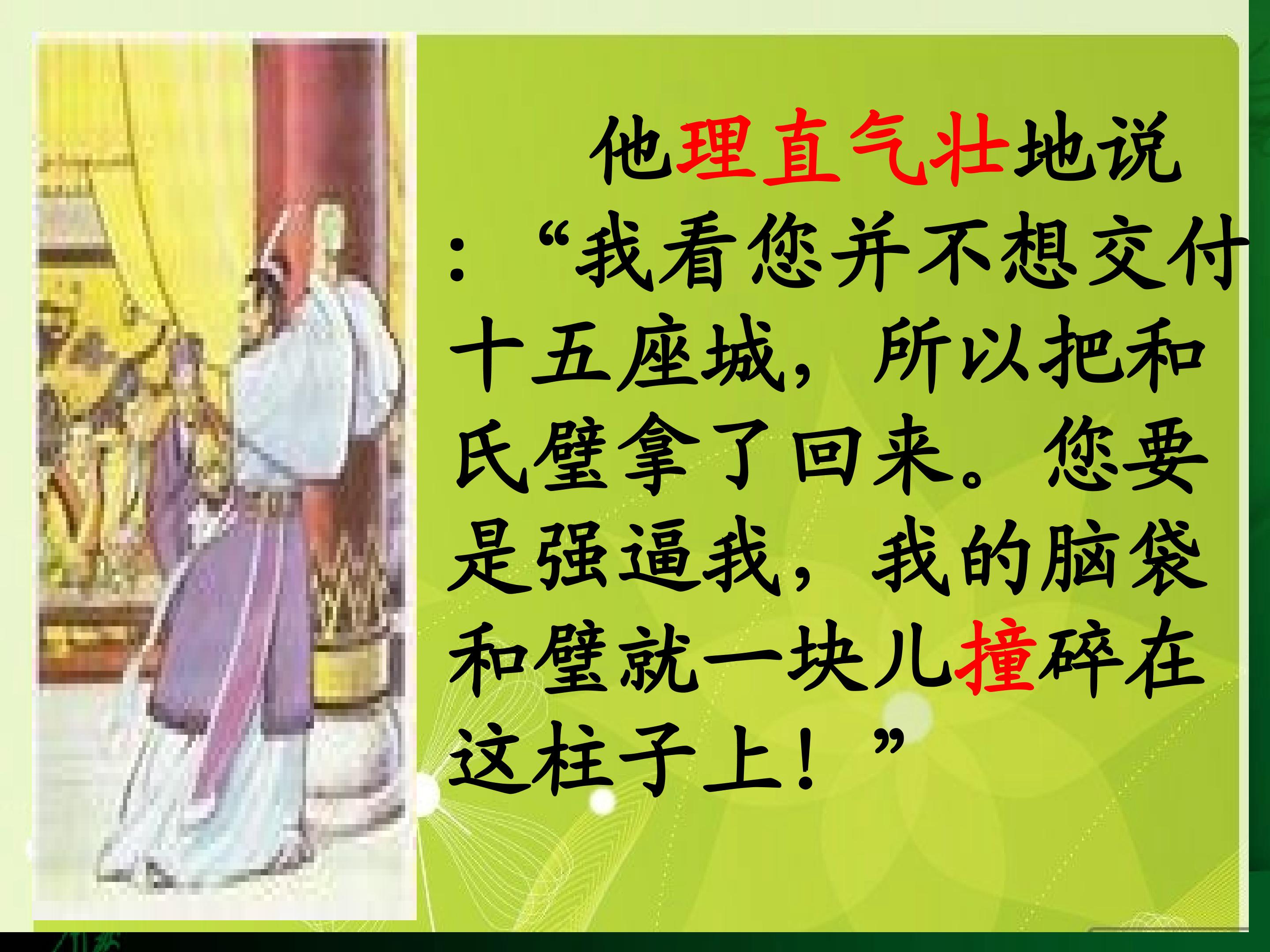 他理直气壮地说：“我看您并不想交付十五座城，所以把和氏璧拿了回来。您要是强逼我，我的脑袋和璧就一块儿撞碎在这柱子上！”